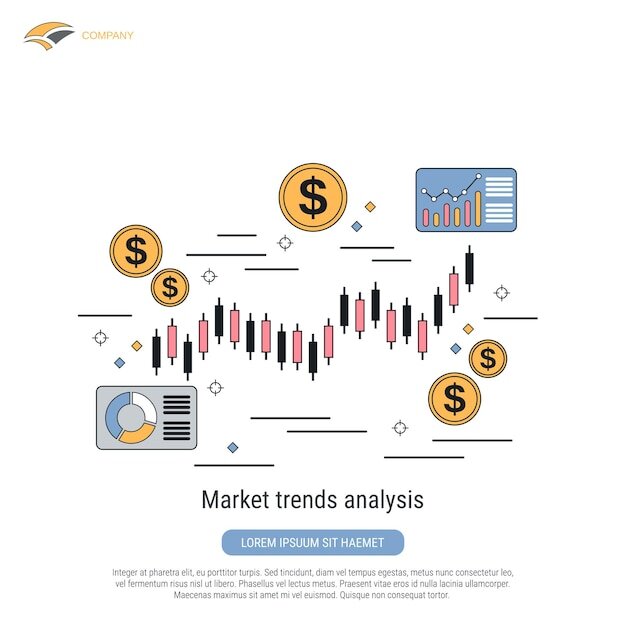 COMPANY

$

$

$

$

$

Market trends analysis

LOREM IPSUUM SIT HAEMET

Integer at pharetra elit, eu porttitor turpis. Sed tincidunt, diam vel tempus egestas, metus nunc consectetur leo, vel fermentum risus nisl ut libero. Phasellus vel lectus metus. Praesent vitae eros id nulla lacinia ullamcorper. Maecenas maximus sit amet mi vel euismod. Quisque non consequat tortor.